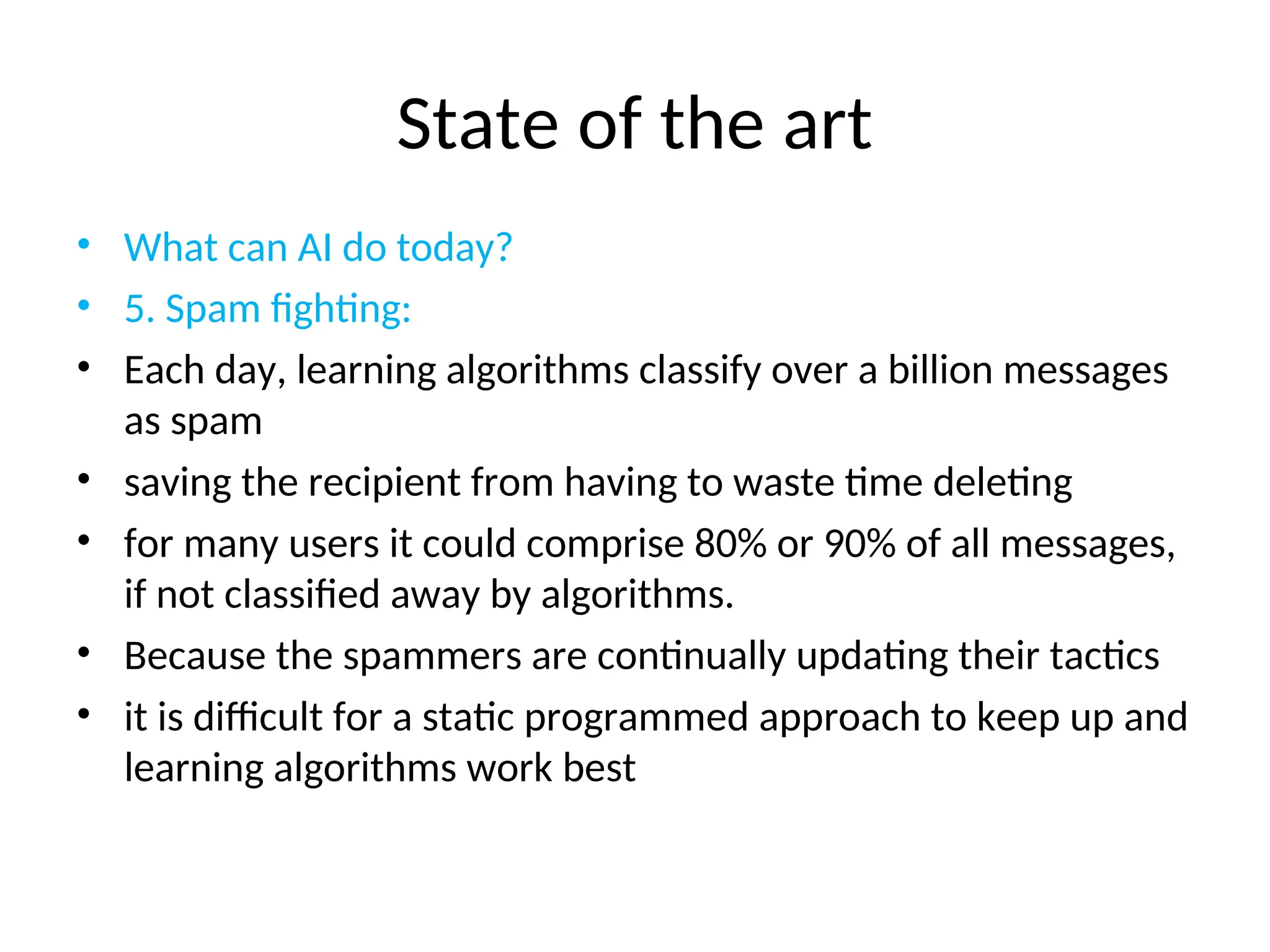 State of the art

• What can AI do today?
• 5. Spam fighting:
• Each day, learning algorithms classify over a billion messages as spam
• saving the recipient from having to waste time deleting
• for many users it could comprise 80% or 90% of all messages, if not classified away by algorithms.
• Because the spammers are continually updating their tactics
• it is difficult for a static programmed approach to keep up and learning algorithms work best